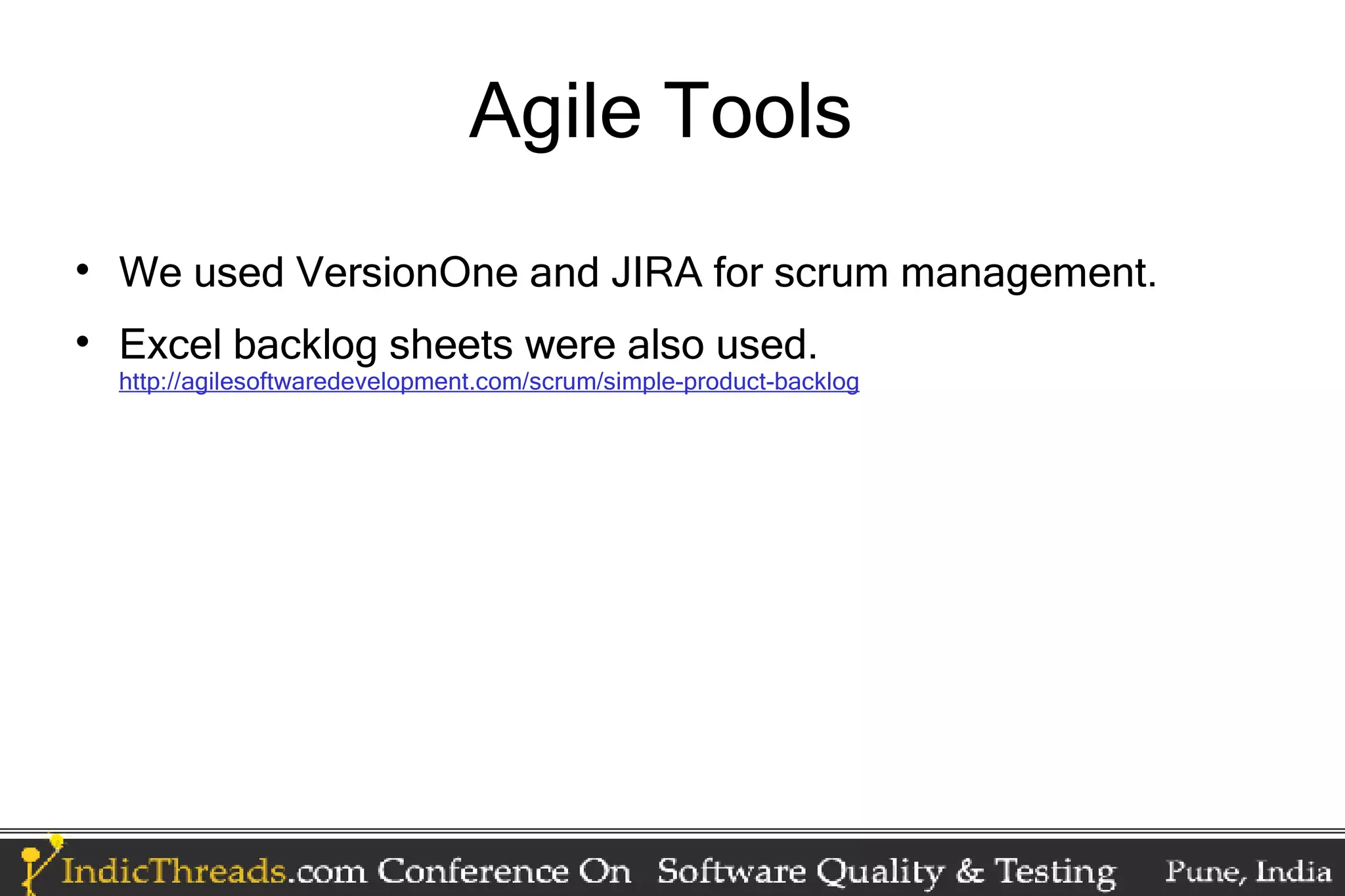 Agile Tools

• We used VersionOne and JIRA for scrum management.

• Excel backlog sheets were also used.
http://agilesoftwaredevelopment.com/scrum/simple-product-backlog

IndicThreads.com Conference On Software Quality & Testing Pune, India